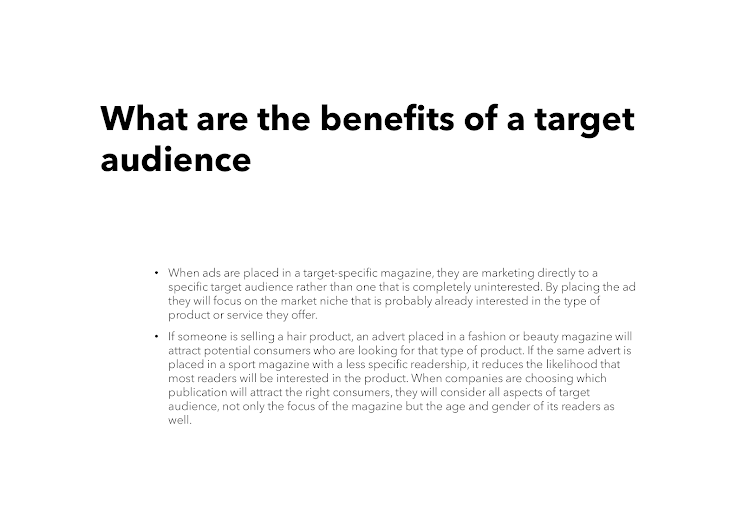 What are the benefits of a target audience

• When ads are placed in a target-specific magazine, they are marketing directly to a specific target audience rather than one that is completely uninterested. By placing the ad they will focus on the market niche that is probably already interested in the type of product or service they offer.

• If someone is selling a hair product, an advert placed in a fashion or beauty magazine will attract potential consumers who are looking for that type of product. If the same advert is placed in a sport magazine with a less specific readership, it reduces the likelihood that most readers will be interested in the product. When companies are choosing which publication will attract the right consumers, they will consider all aspects of target audience, not only the focus of the magazine but the age and gender of its readers as well.